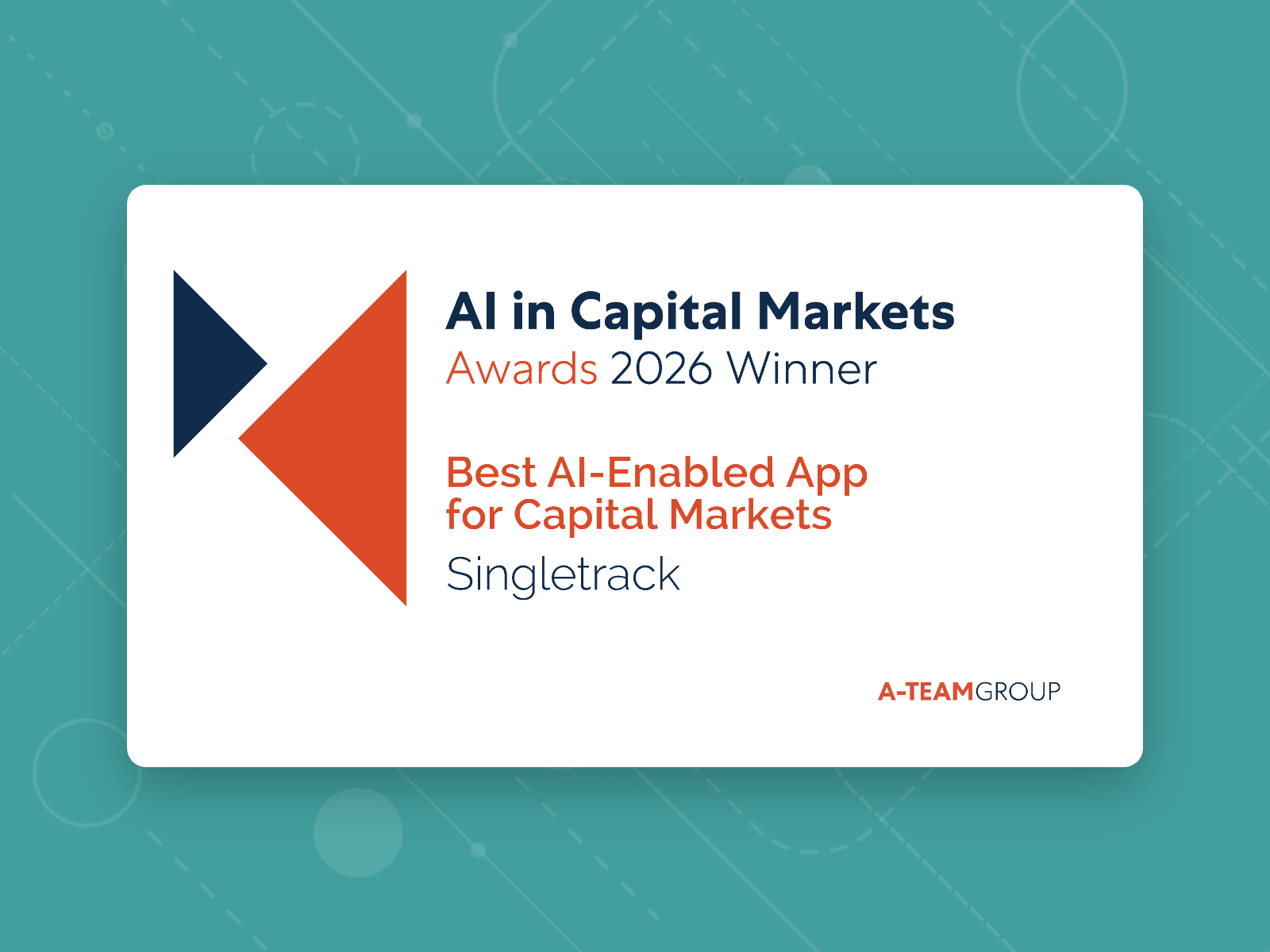 AI in Capital Markets
Awards 2026 Winner

Best AI-Enabled App for Capital Markets

Singletrack

A-TEAMGROUP